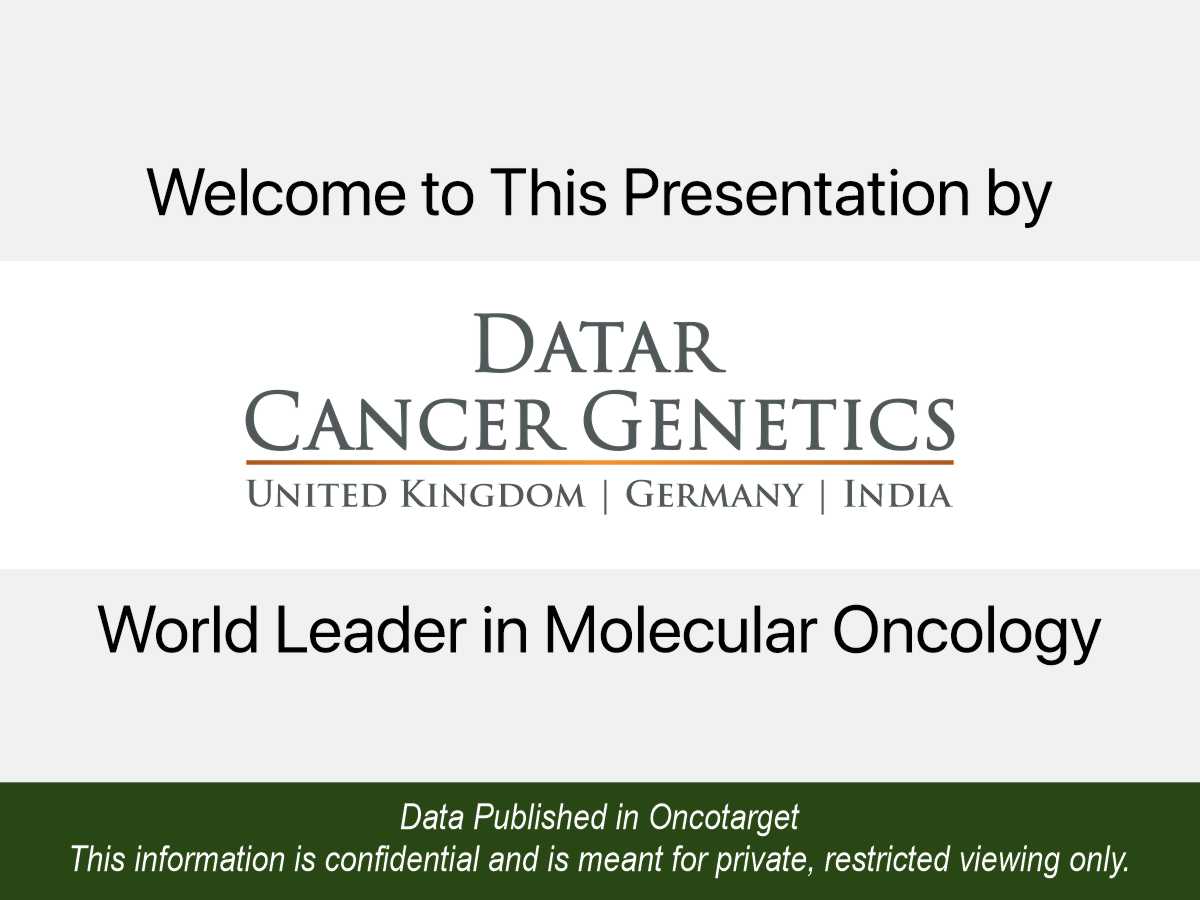 Welcome to This Presentation by

DATAR
CANCER GENETICS
UNITED KINGDOM | GERMANY | INDIA

World Leader in Molecular Oncology

Data Published in Oncotarget
This information is confidential and is meant for private, restricted viewing only.